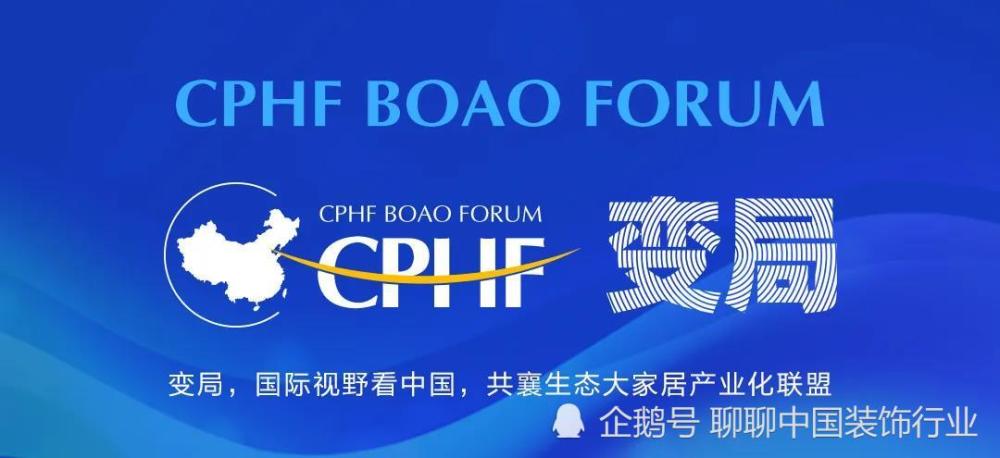 CPHF BOAO FORUM

CPHF BOAO FORUM
CPHF

变局

变局，国际视野看中国，共襄生态大家居产业化联盟

企鹅号 聊聊中国装饰行业